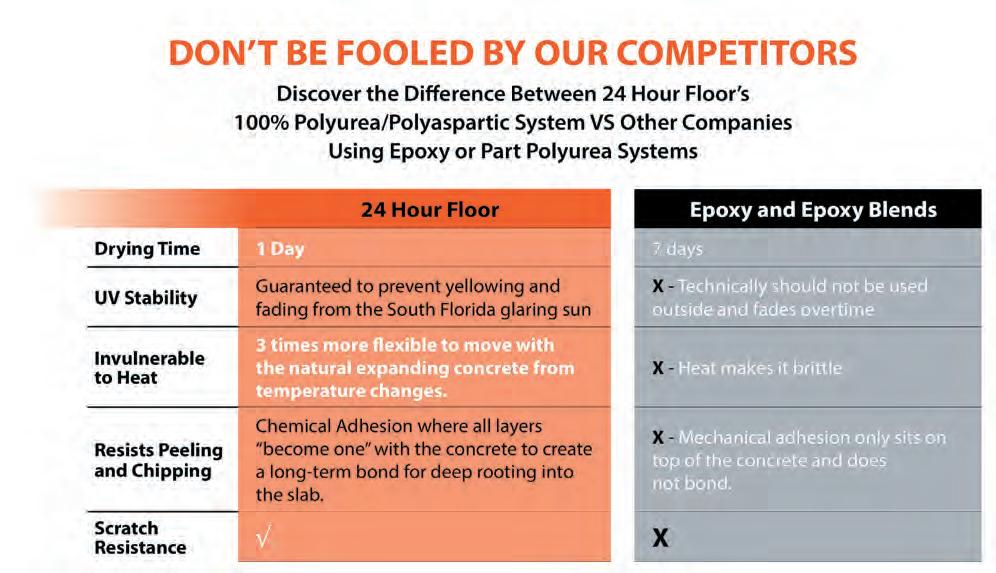 DON'T BE FOOLED BY OUR COMPETITORS

Discover the Difference Between 24 Hour Floor's 100% Polyurea/Polyaspartic System VS Other Companies Using Epoxy or Part Polyurea Systems

| | 24 Hour Floor | Epoxy and Epoxy Blends |
|---|---|---|
| Drying Time | 1 Day | 7 days |
| UV Stability | Guaranteed to prevent yellowing and fading from the South Florida glaring sun | X - Technically should not be used outside and fades overtime |
| Invulnerable to Heat | 3 times more flexible to move with the natural expanding concrete from temperature changes. | X - Heat makes it brittle |
| Resists Peeling and Chipping | Chemical Adhesion where all layers "become one" with the concrete to create a long-term bond for deep rooting into the slab. | X - Mechanical adhesion only sits on top of the concrete and does not bond. |
| Scratch Resistance | √ | X |